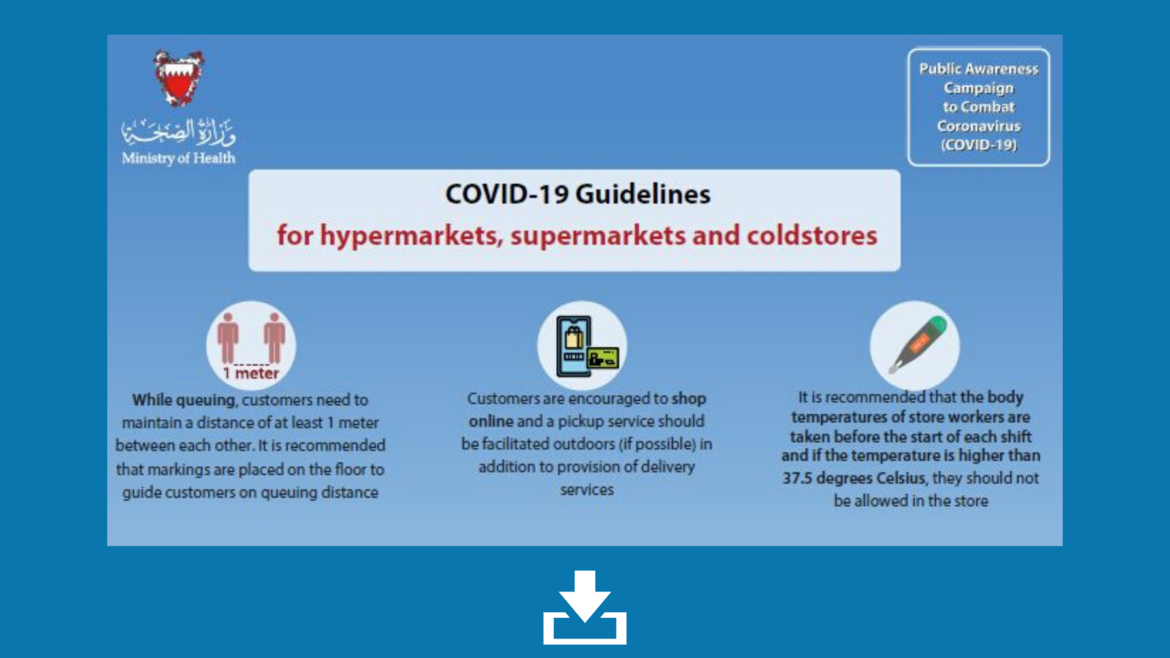 وزارة الصحة
Ministry of Health

Public Awareness Campaign to Combat Coronavirus (COVID-19)

COVID-19 Guidelines
for hypermarkets, supermarkets and coldstores

1 meter

While queuing, customers need to maintain a distance of at least 1 meter between each other. It is recommended that markings are placed on the floor to guide customers on queuing distance

Customers are encouraged to shop online and a pickup service should be facilitated outdoors (if possible) in addition to provision of delivery services

It is recommended that the body temperatures of store workers are taken before the start of each shift and if the temperature is higher than 37.5 degrees Celsius, they should not be allowed in the store